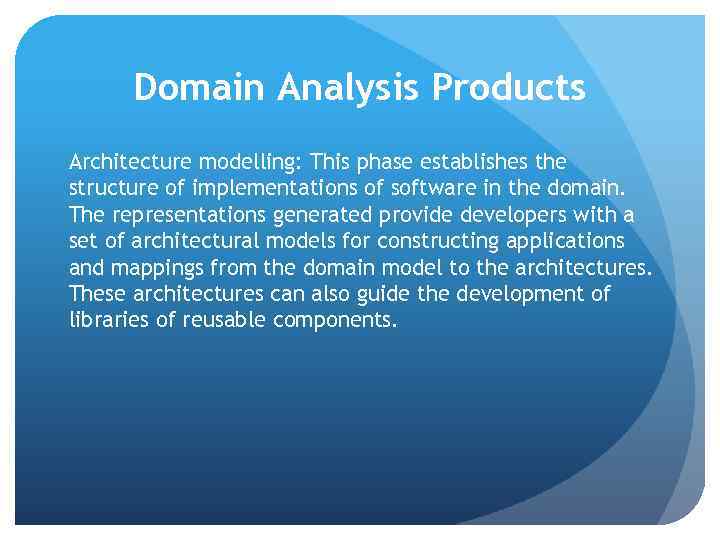 Domain Analysis Products

Architecture modelling: This phase establishes the structure of implementations of software in the domain. The representations generated provide developers with a set of architectural models for constructing applications and mappings from the domain model to the architectures. These architectures can also guide the development of libraries of reusable components.